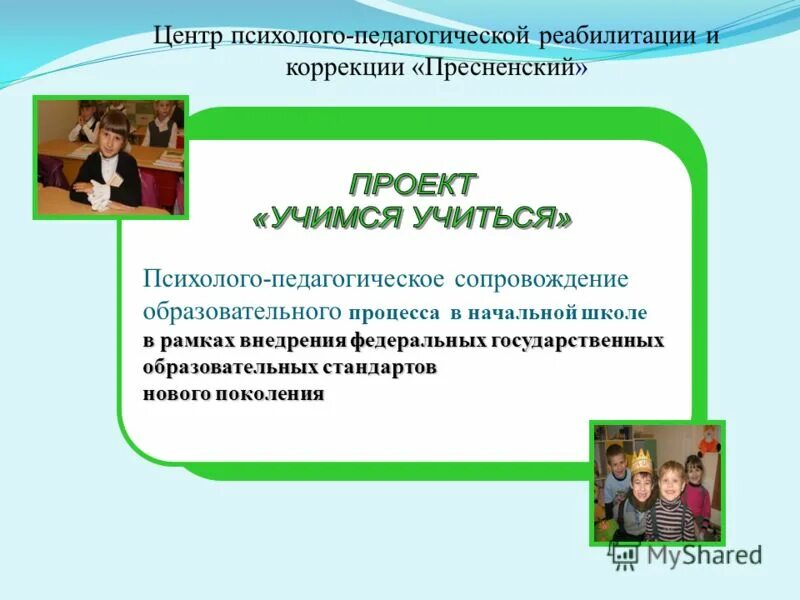 Центр психолого-педагогической реабилитации и коррекции «Пресненский»

ПРОЕКТ «УЧИМСЯ УЧИТЬСЯ»

Психолого-педагогическое сопровождение образовательного процесса в начальной школе в рамках внедрения федеральных государственных образовательных стандартов нового поколения

MyShared